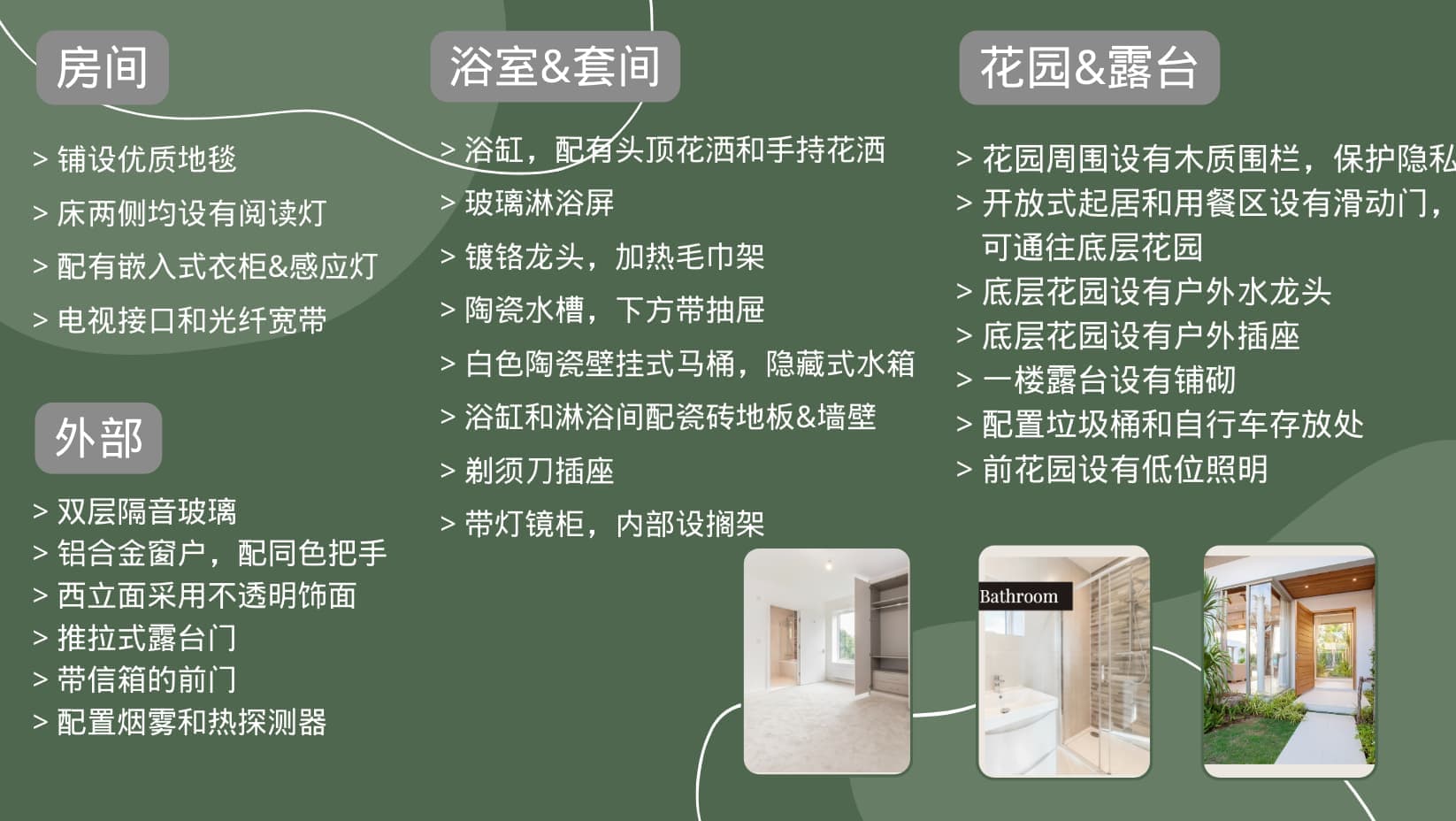 房间

> 铺设优质地毯
> 床两侧均设有阅读灯
> 配有嵌入式衣柜&感应灯
> 电视接口和光纤宽带

外部

> 双层隔音玻璃
> 铝合金窗户，配同色把手
> 西立面采用不透明饰面
> 推拉式露台门
> 带信箱的前门
> 配置烟雾和热探测器

浴室&套间

> 浴缸，配有头顶花洒和手持花洒
> 玻璃淋浴屏
> 镀铬龙头，加热毛巾架
> 陶瓷水槽，下方带抽屉
> 白色陶瓷壁挂式马桶，隐藏式水箱
> 浴缸和淋浴间配瓷砖地板&墙壁
> 剃须刀插座
> 带灯镜柜，内部设搁架

花园&露台

> 花园周围设有木质围栏，保护隐私
> 开放式起居和用餐区设有滑动门，可通往底层花园
> 底层花园设有户外水龙头
> 底层花园设有户外插座
> 一楼露台设有铺砌
> 配置垃圾桶和自行车存放处
> 前花园设有低位照明

Bathroom